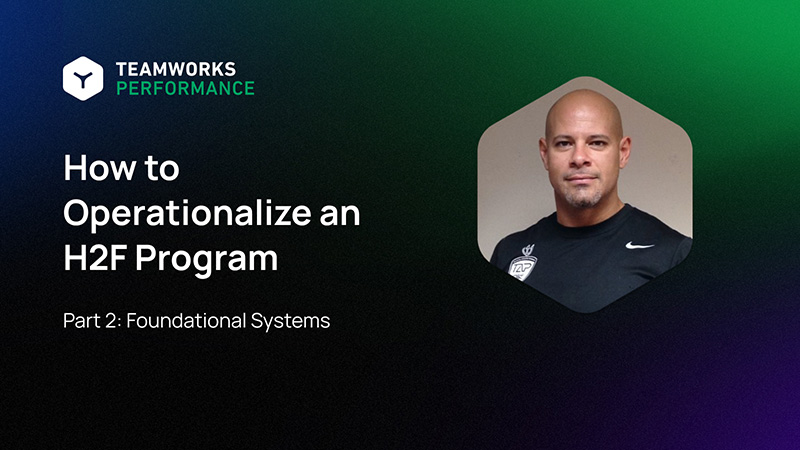 TEAMWORKS
PERFORMANCE

How to Operationalize an H2F Program

Part 2: Foundational Systems